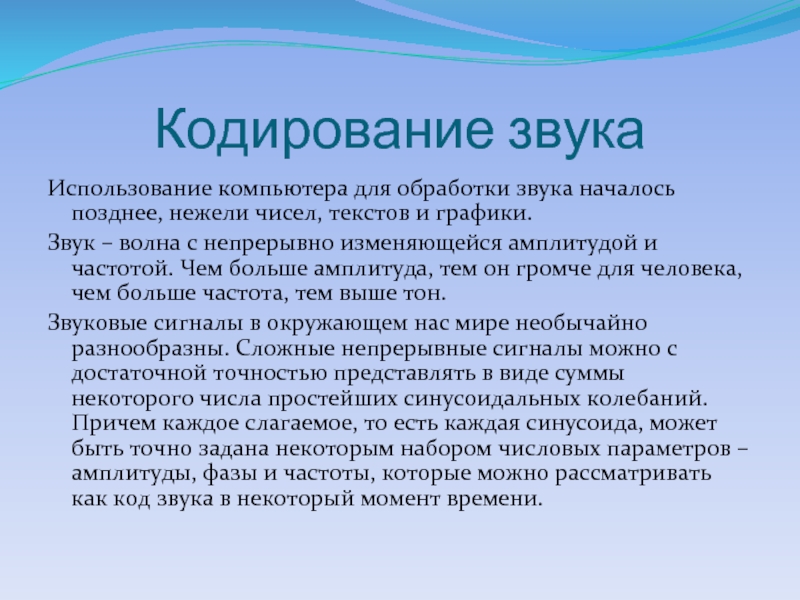 Кодирование звука

Использование компьютера для обработки звука началось позднее, нежели чисел, текстов и графики.

Звук – волна с непрерывно изменяющейся амплитудой и частотой. Чем больше амплитуда, тем он громче для человека, чем больше частота, тем выше тон.

Звуковые сигналы в окружающем нас мире необычайно разнообразны. Сложные непрерывные сигналы можно с достаточной точностью представлять в виде суммы некоторого числа простейших синусоидальных колебаний. Причем каждое слагаемое, то есть каждая синусоида, может быть точно задана некоторым набором числовых параметров – амплитуды, фазы и частоты, которые можно рассматривать как код звука в некоторый момент времени.